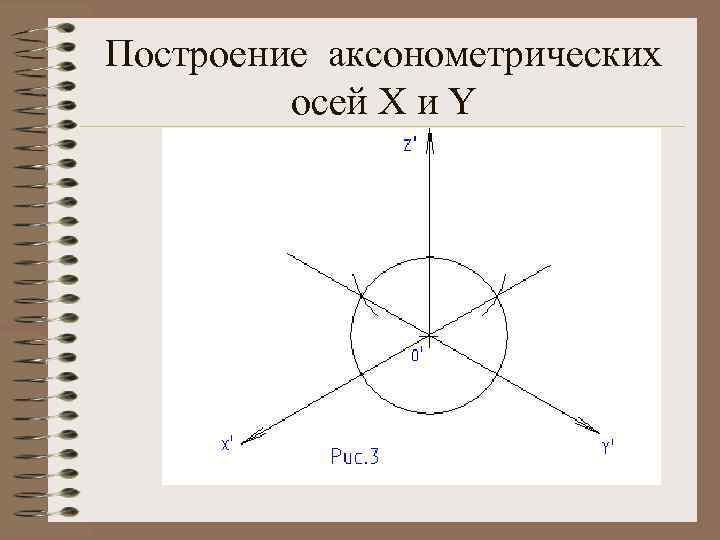 Построение аксонометрических осей X и Y

Z'

0'

X'

Y'

Рис.3